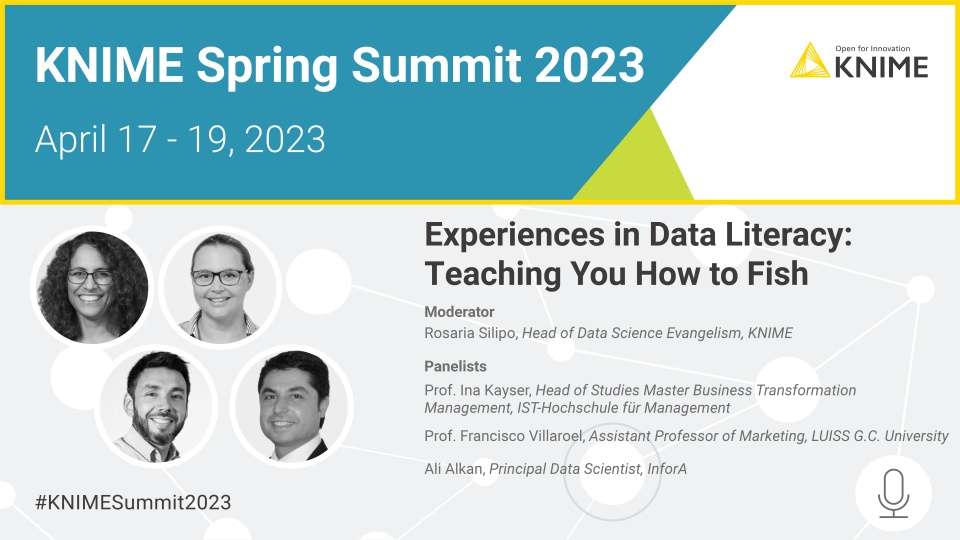 KNIME Spring Summit 2023

April 17 - 19, 2023

Open for Innovation
KNIME

Experiences in Data Literacy: Teaching You How to Fish

Moderator
Rosaria Silipo, Head of Data Science Evangelism, KNIME

Panelists
Prof. Ina Kayser, Head of Studies Master Business Transformation Management, IST-Hochschule für Management

Prof. Francisco Villaroel, Assistant Professor of Marketing, LUISS G.C. University

Ali Alkan, Principal Data Scientist, InforA

#KNIMESummit2023